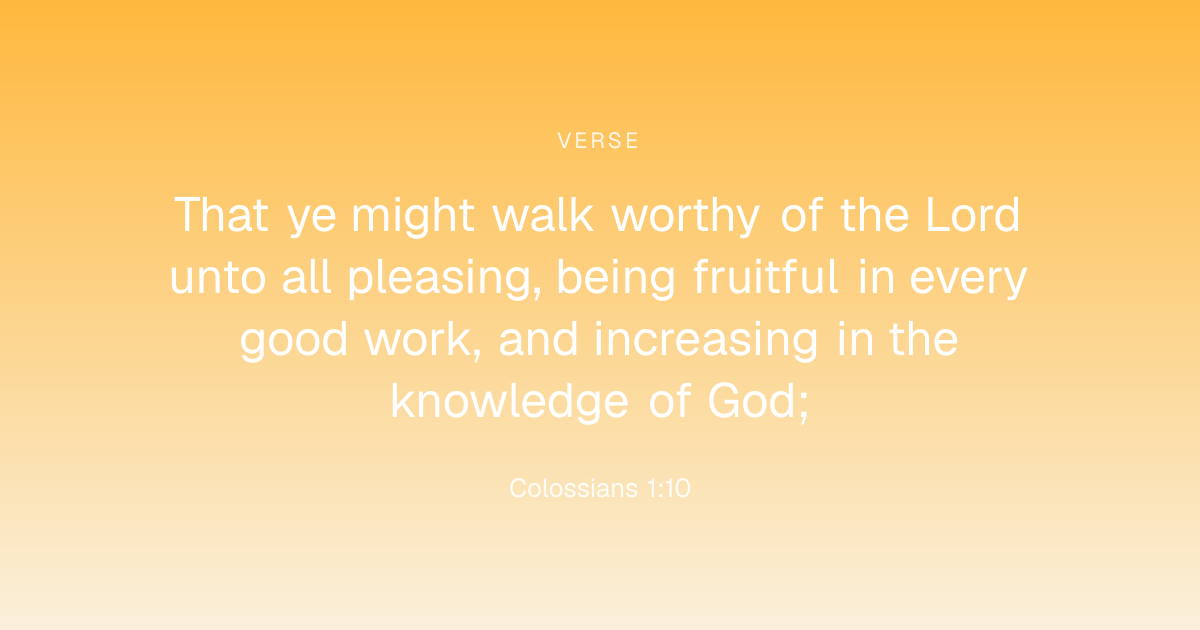 VERSE

That ye might walk worthy of the Lord unto all pleasing, being fruitful in every good work, and increasing in the knowledge of God;

Colossians 1:10